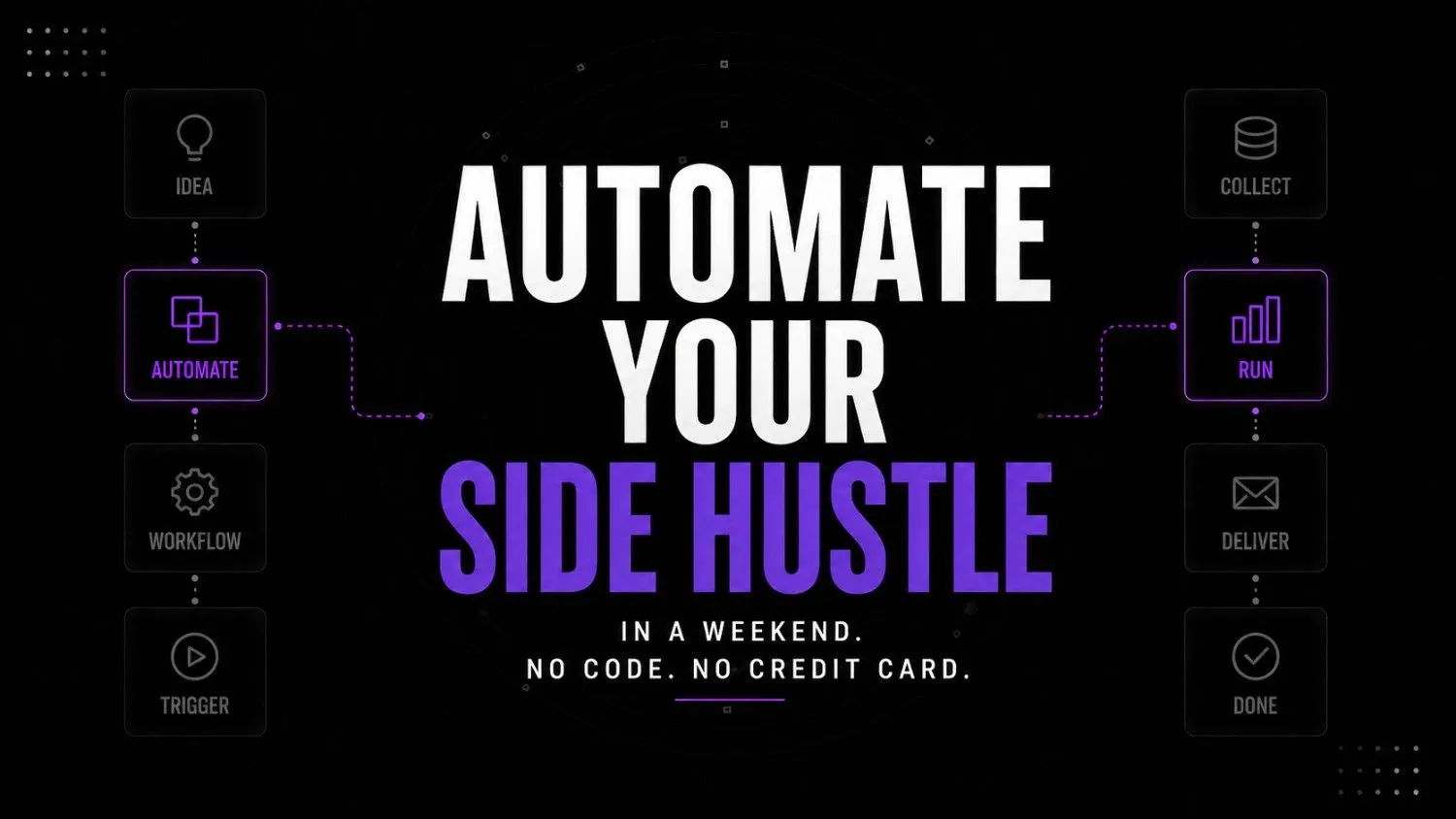 IDEA

AUTOMATE

WORKFLOW

TRIGGER

AUTOMATE YOUR SIDE HUSTLE

IN A WEEKEND.
NO CODE. NO CREDIT CARD.

COLLECT

RUN

DELIVER

DONE